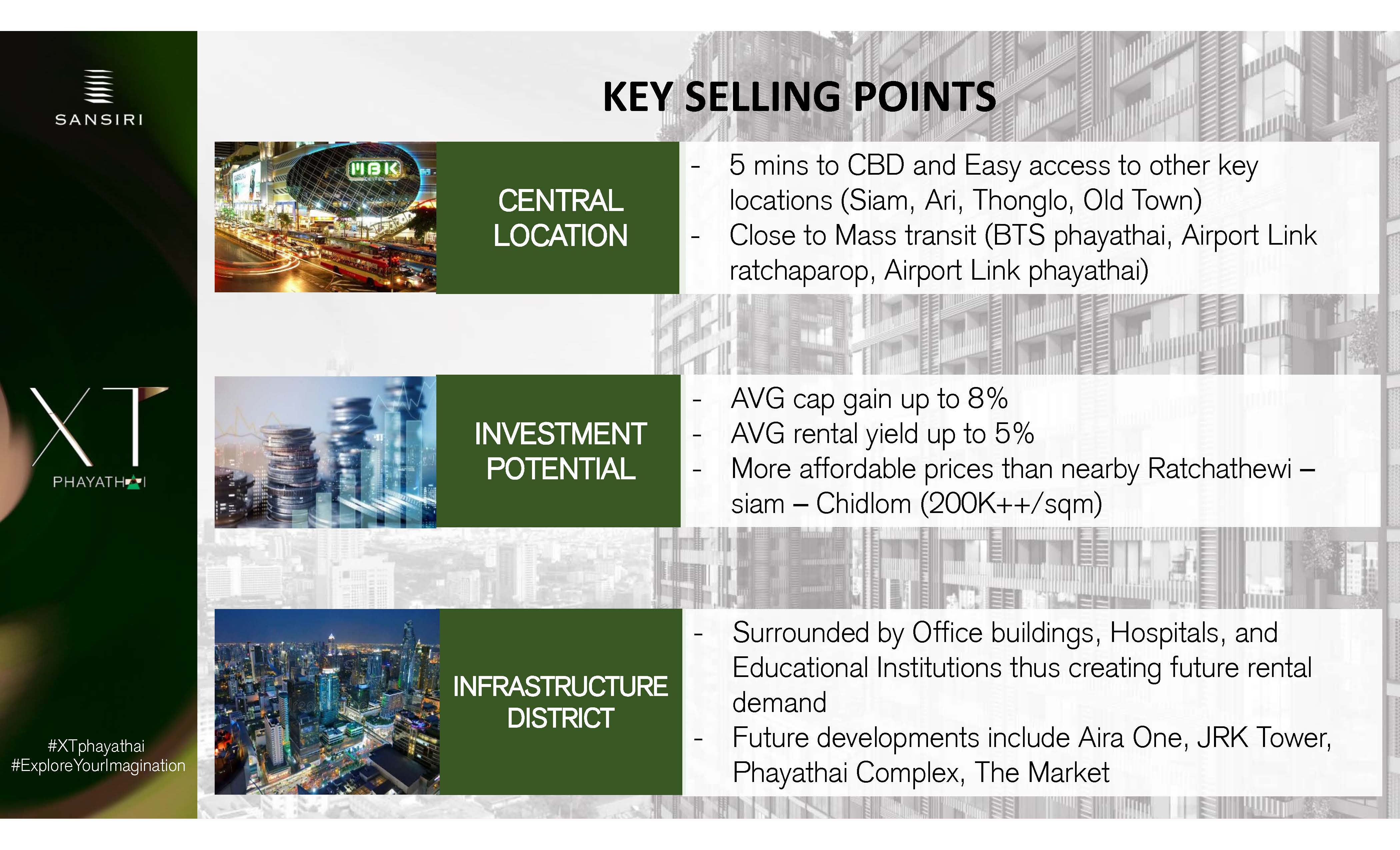 SANSIRI

XT

PHAYATHAI

#XTphayathai
#ExploreYourImagination

KEY SELLING POINTS

MBK

CENTRAL LOCATION

- 5 mins to CBD and Easy access to other key locations (Siam, Ari, Thonglo, Old Town)
- Close to Mass transit (BTS phayathai, Airport Link ratchaparop, Airport Link phayathai)

INVESTMENT POTENTIAL

- AVG cap gain up to 8%
- AVG rental yield up to 5%
- More affordable prices than nearby Ratchathewi – siam – Chidlom (200K++/sqm)

INFRASTRUCTURE DISTRICT

- Surrounded by Office buildings, Hospitals, and Educational Institutions thus creating future rental demand
- Future developments include Aira One, JRK Tower, Phayathai Complex, The Market